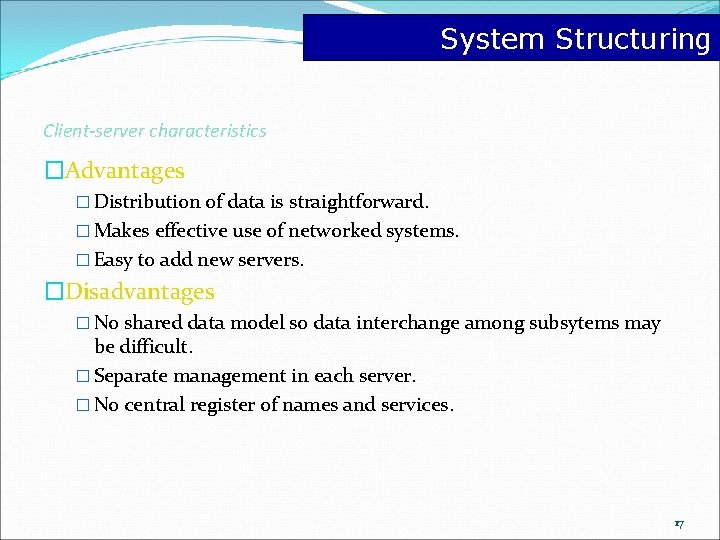 System Structuring

Client-server characteristics

□Advantages

□ Distribution of data is straightforward.

□ Makes effective use of networked systems.

□ Easy to add new servers.

□Disadvantages

□ No shared data model so data interchange among subsytems may be difficult.

□ Separate management in each server.

□ No central register of names and services.

17